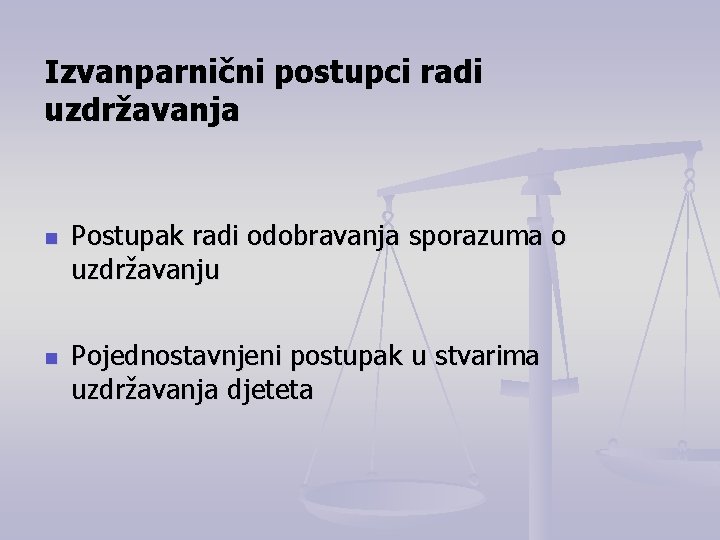 Izvanparnični postupci radi uzdržavanja

- Postupak radi odobravanja sporazuma o uzdržavanju

- Pojednostavnjeni postupak u stvarima uzdržavanja djeteta